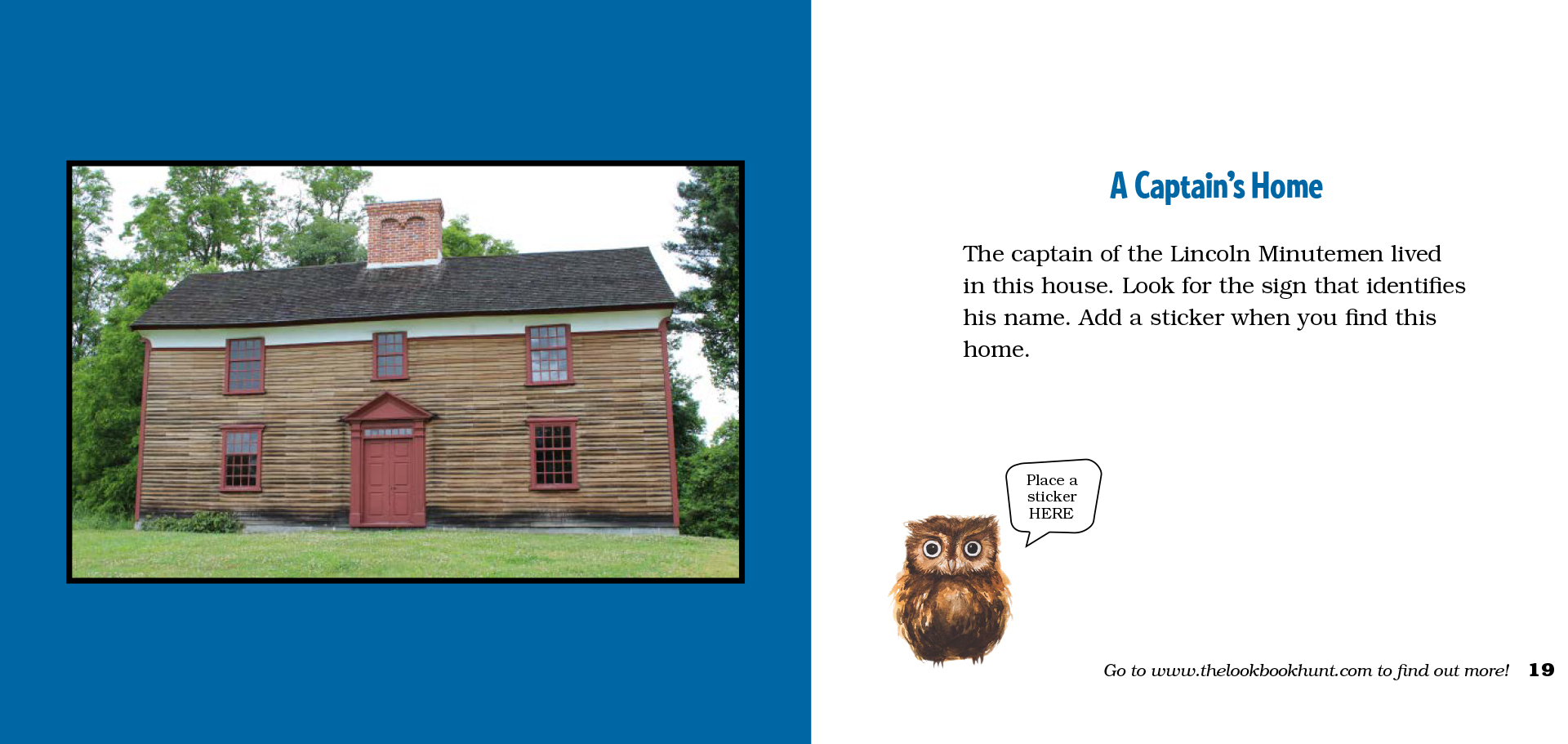 A Captain's Home

The captain of the Lincoln Minutemen lived in this house. Look for the sign that identifies his name. Add a sticker when you find this home.

Place a sticker HERE

Go to www.thelookbookhunt.com to find out more! 19